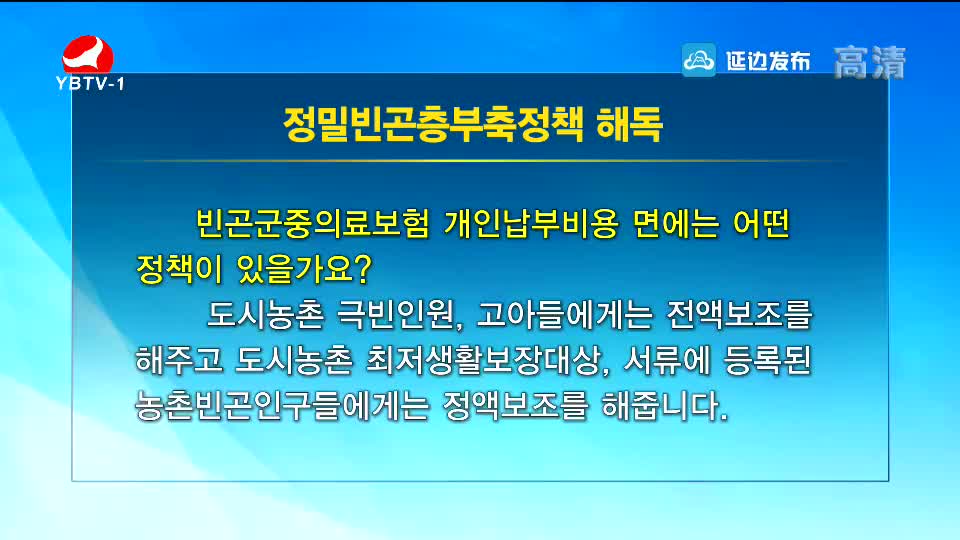 YBTV-1

延边发布 高清

정밀빈곤층부축정책 해독

빈곤군중의료보험 개인납부비용 면에는 어떤 정책이 있을가요?

도시농촌 극빈인원, 고아들에게는 전액보조를 해주고 도시농촌 최저생활보장대상, 서류에 등록된 농촌빈곤인구들에게는 정액보조를 해줍니다.